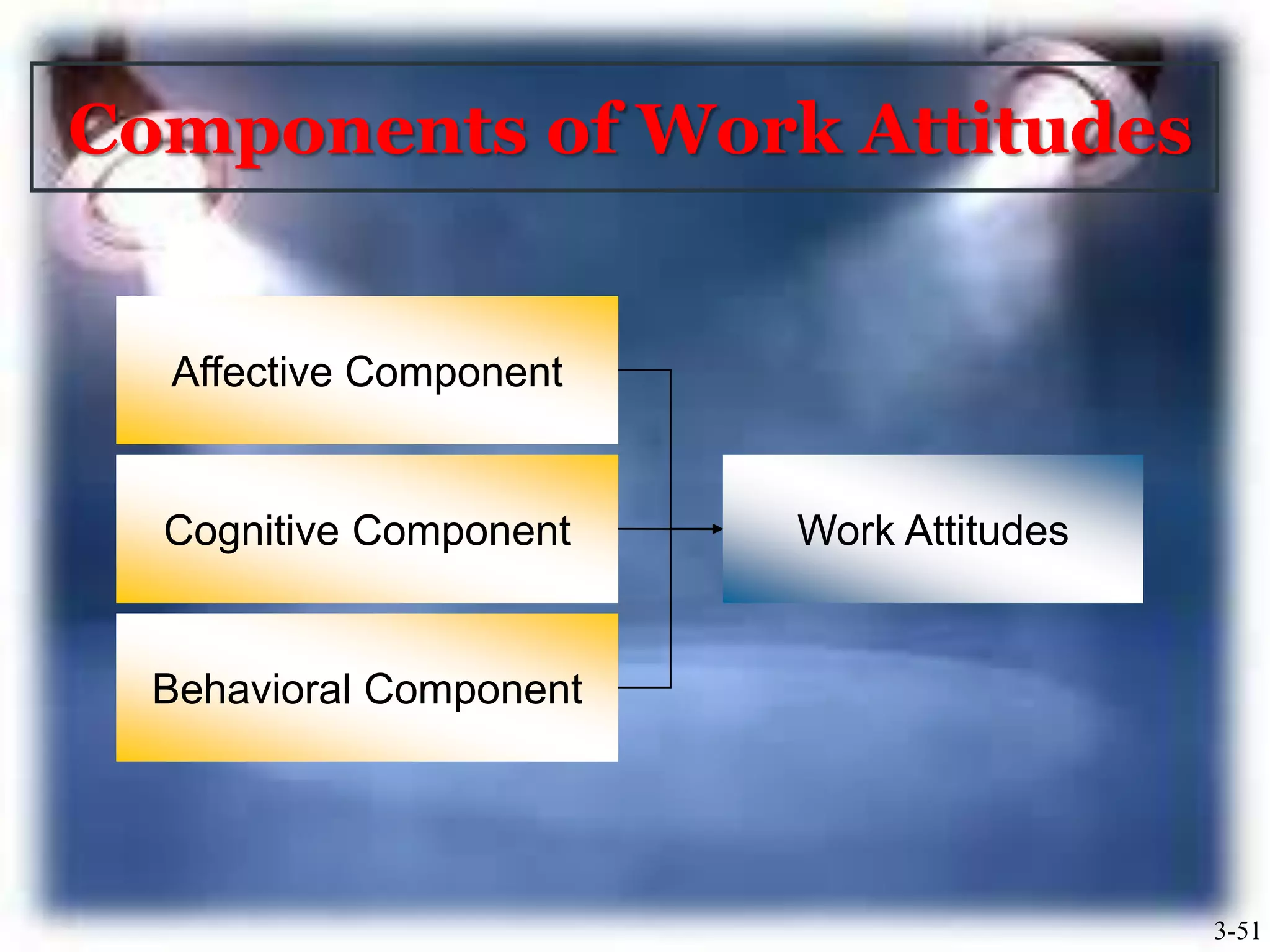 Components of Work Attitudes

Affective Component

Cognitive Component

Behavioral Component

Work Attitudes

3-51